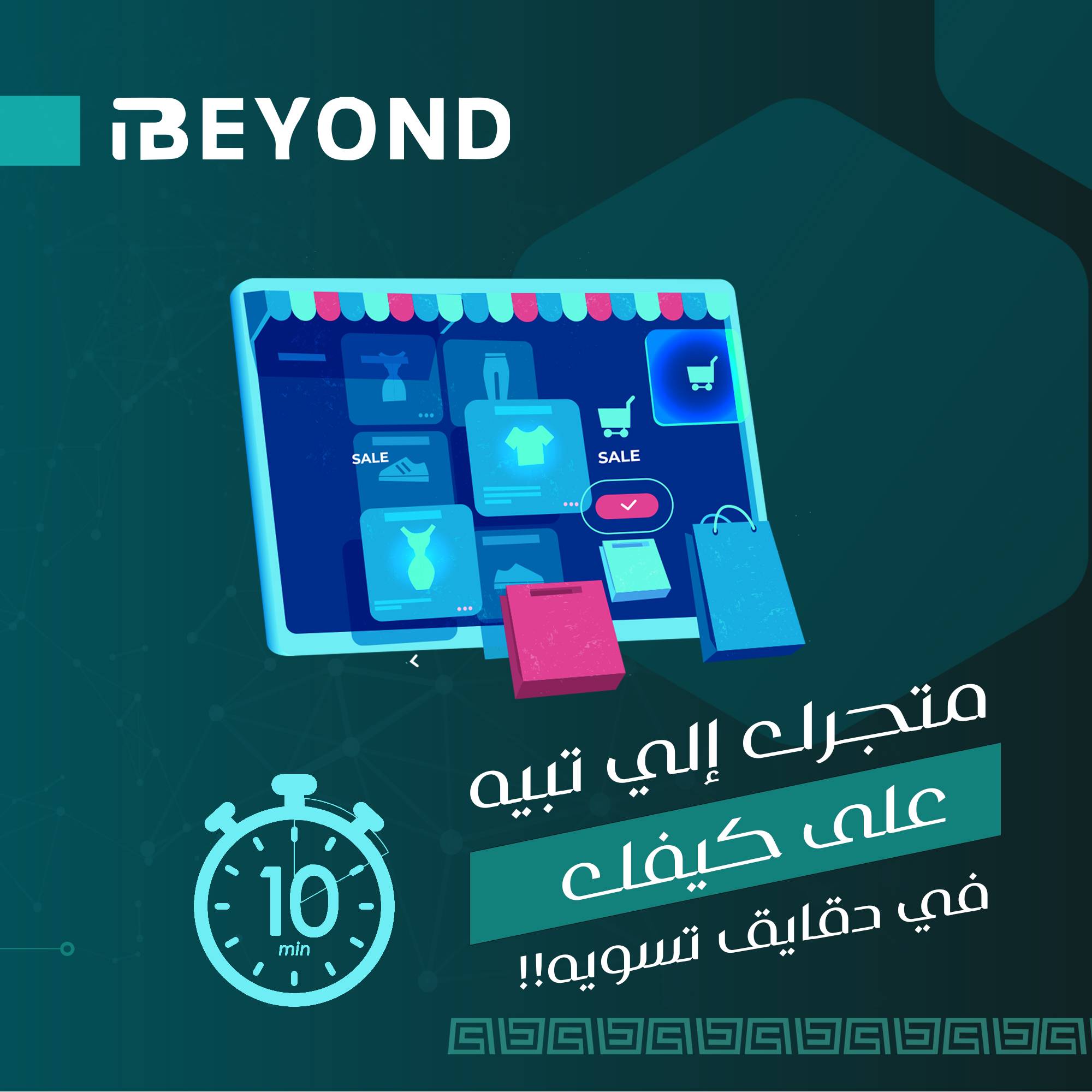 iBEYOND

SALE

SALE

متجرك إلي تبيه
على كيفك
في دقايق تسويه!!

10
min